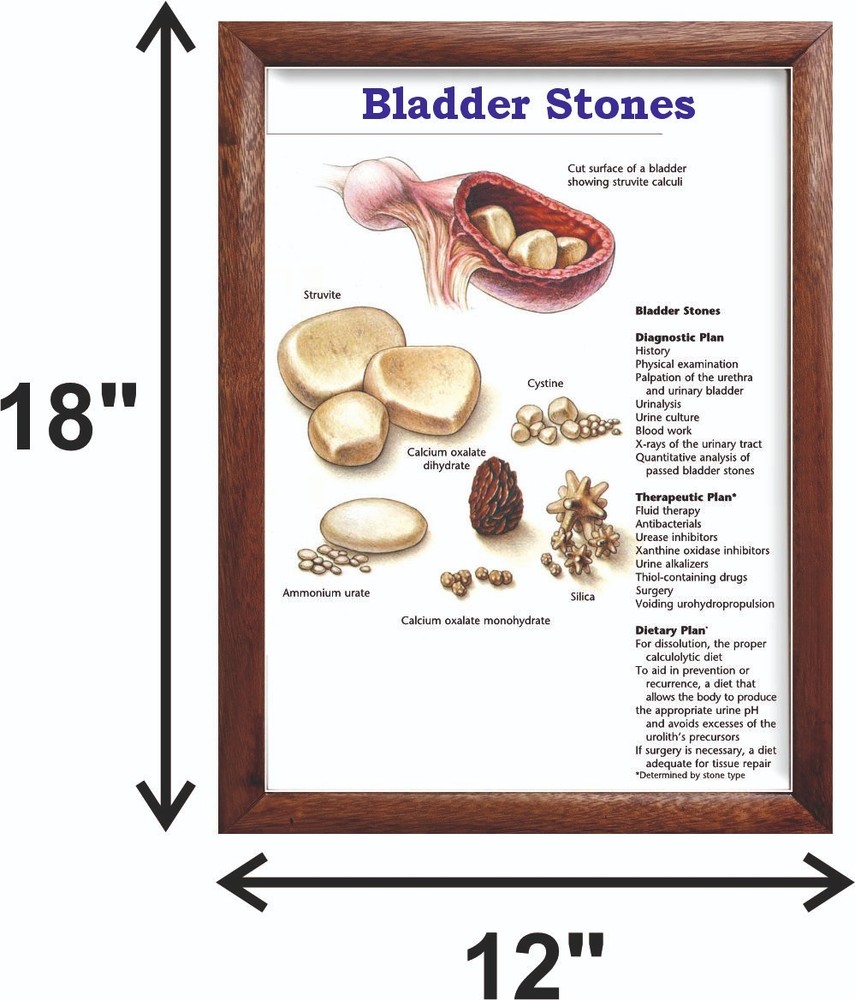 18"

Bladder Stones

Cut surface of a bladder showing struvite calculi

Struvite

Cystine

Calcium oxalate dihydrate

Ammonium urate

Silica

Calcium oxalate monohydrate

Bladder Stones

Diagnostic Plan
History
Physical examination
Palpation of the urethra and urinary bladder
Urinalysis
Urine culture
Blood work
X-rays of the urinary tract
Quantitative analysis of passed bladder stones

Therapeutic Plan*
Fluid therapy
Antibacterials
Urease inhibitors
Xanthine oxidase inhibitors
Urine alkalizers
Thiol-containing drugs
Surgery
Voiding urohydropropulsion

Dietary Plan*
For dissolution, the proper calculolytic diet
To aid in prevention or recurrence, a diet that allows the body to produce the appropriate urine pH and avoids excesses of the urolith's precursors
If surgery is necessary, a diet adequate for tissue repair
*Determined by stone type

12"